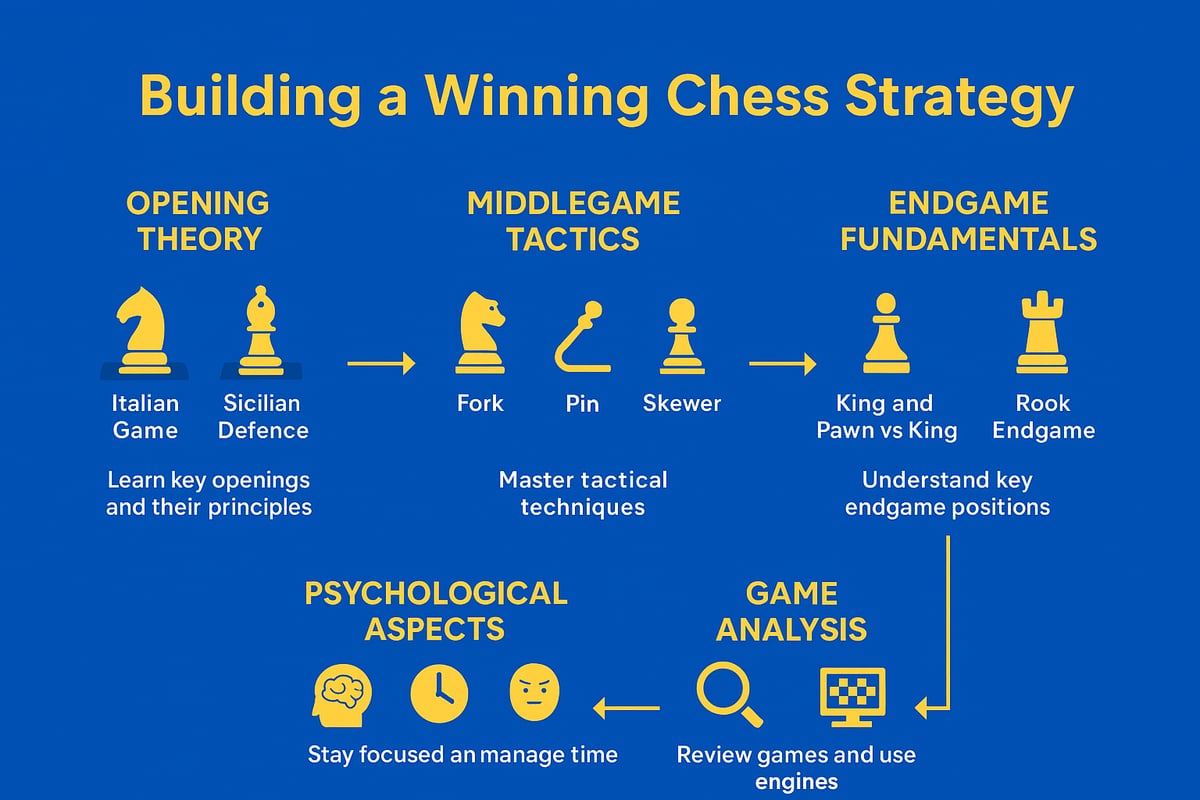 Building a Winning Chess Strategy

OPENING THEORY

Italian Game

Sicilian Defence

Learn key openings and their principles

MIDDLEGAME TACTICS

Fork

Pin

Skewer

Master tactical techniques

ENDGAME FUNDAMENTALS

King and Pawn vs King

Rook Endgame

Understand key endgame positions

GAME ANALYSIS

Review games and use engines

PSYCHOLOGICAL ASPECTS

Stay focused an manage time